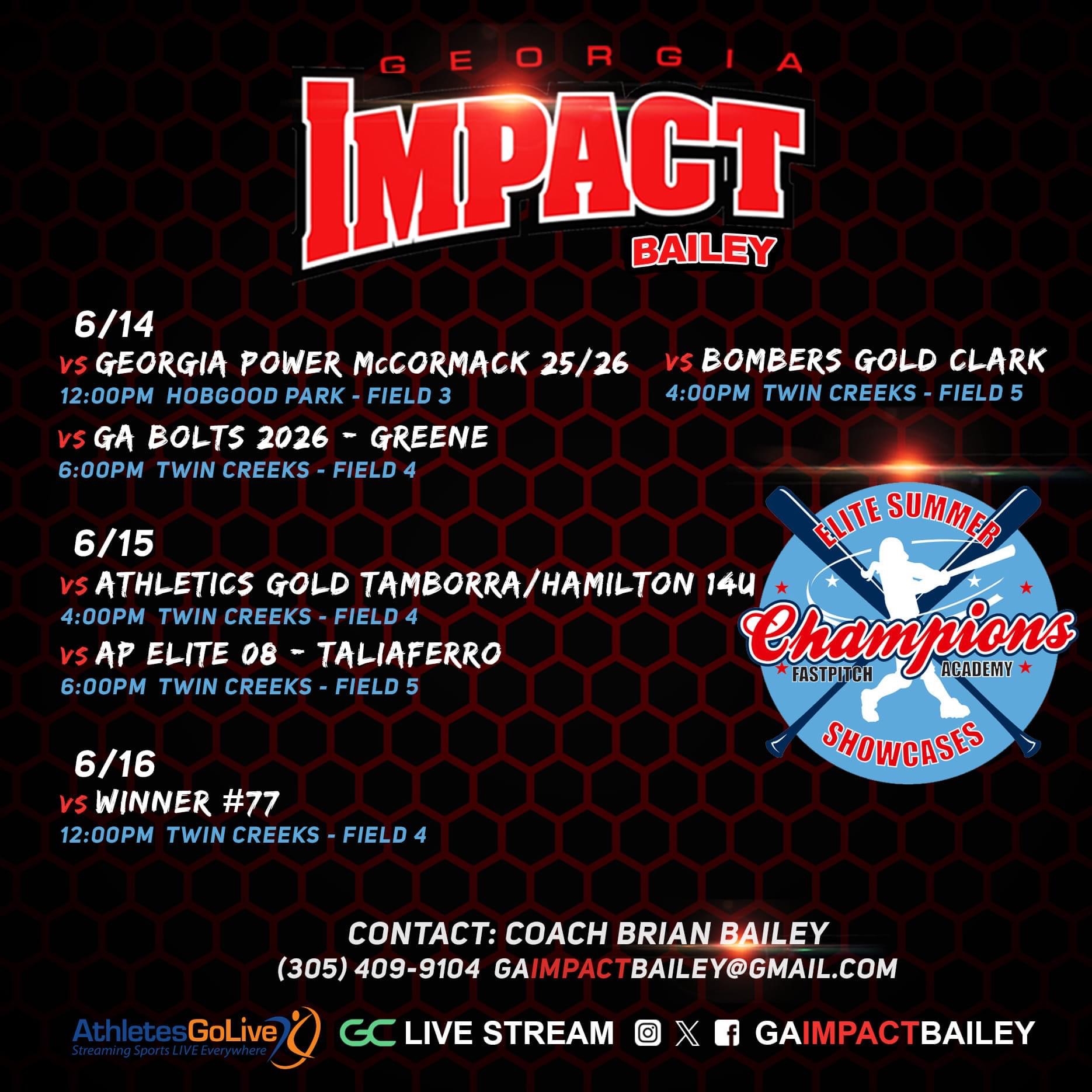 GEORGIA
IMPACT
BAILEY

6/14
vs GEORGIA POWER McCORMACK 25/26
12:00PM HOBGOOD PARK - FIELD 3
vs GA BOLTS 2026 - GREENE
6:00PM TWIN CREEKS - FIELD 4

vs BOMBERS GOLD CLARK
4:00PM TWIN CREEKS - FIELD 5

6/15
vs ATHLETICS GOLD TAMBORRA/HAMILTON 14U
4:00PM TWIN CREEKS - FIELD 4
vs AP ELITE 08 - TALIAFERRO
6:00PM TWIN CREEKS - FIELD 5

6/16
vs WINNER #77
12:00PM TWIN CREEKS - FIELD 4

ELITE SUMMER
Champions
FASTPITCH ACADEMY
SHOWCASES

CONTACT: COACH BRIAN BAILEY
(305) 409-9104 GAIMPACTBAILEY@GMAIL.COM

AthletesGoLive
Streaming Sports LIVE Everywhere
GC LIVE STREAM
GAIMPACTBAILEY